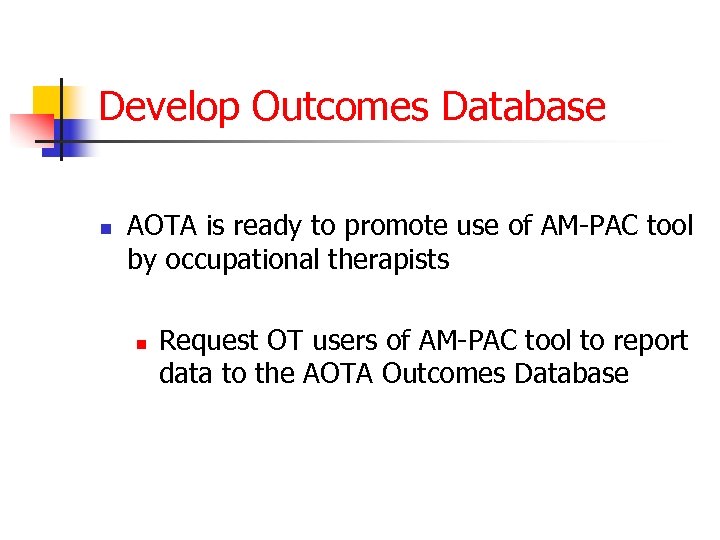 Develop Outcomes Database

AOTA is ready to promote use of AM-PAC tool by occupational therapists

Request OT users of AM-PAC tool to report data to the AOTA Outcomes Database